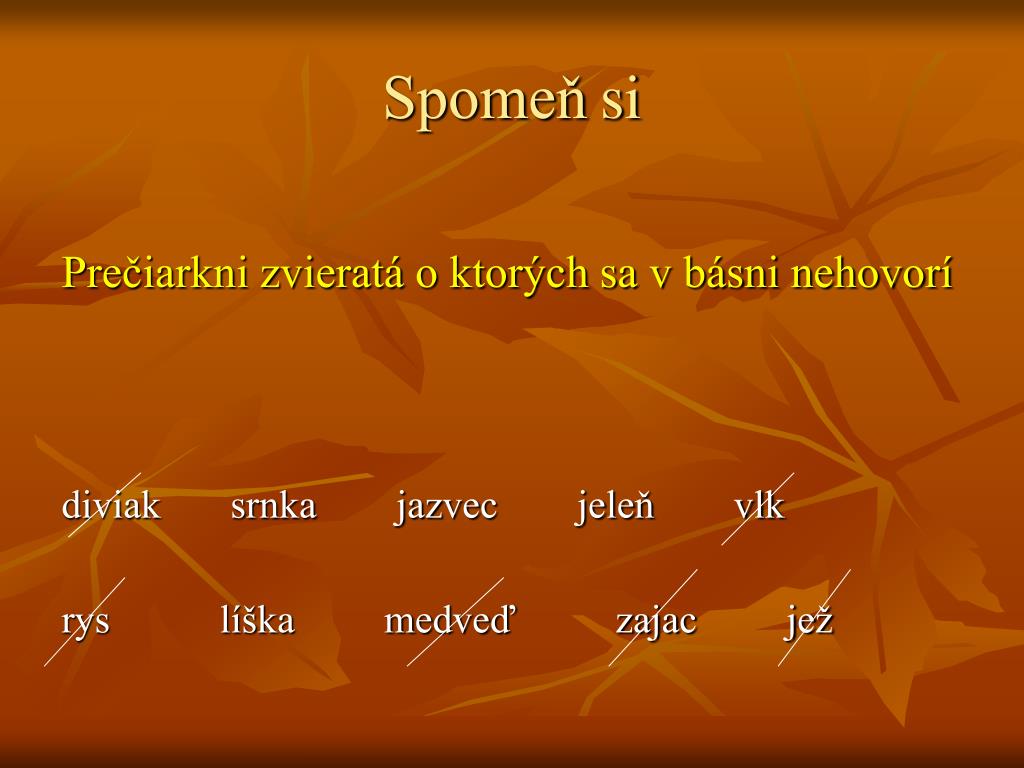 Spomeň si

Prečiarkni zvieratá o ktorých sa v básni nehovorí

diviak srnka jazvec jeleň vlk

rys líška medveď zajac jež